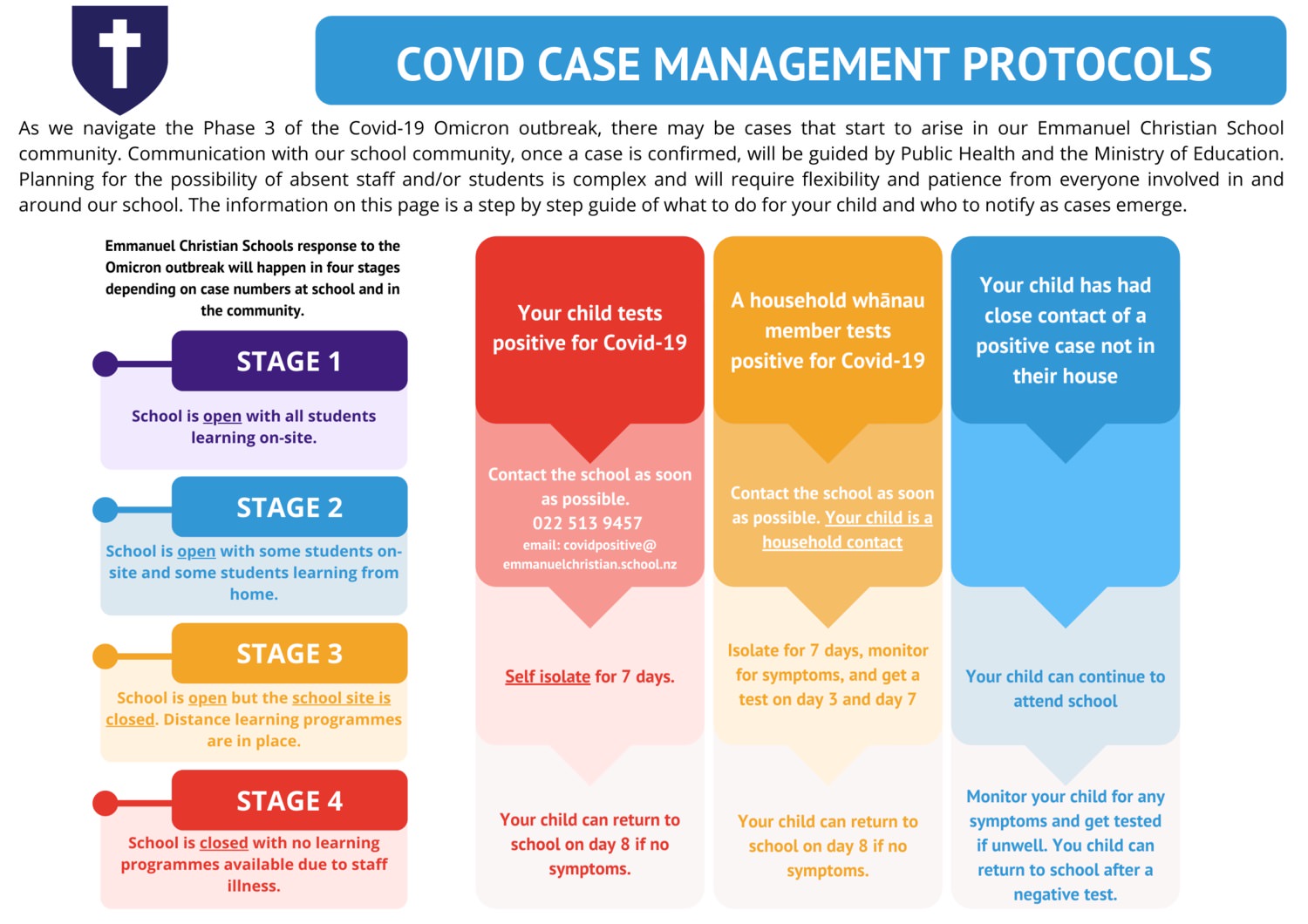 COVID CASE MANAGEMENT PROTOCOLS

As we navigate the Phase 3 of the Covid-19 Omicron outbreak, there may be cases that start to arise in our Emmanuel Christian School community. Communication with our school community, once a case is confirmed, will be guided by Public Health and the Ministry of Education. Planning for the possibility of absent staff and/or students is complex and will require flexibility and patience from everyone involved in and around our school. The information on this page is a step by step guide of what to do for your child and who to notify as cases emerge.

Emmanuel Christian Schools response to the Omicron outbreak will happen in four stages depending on case numbers at school and in the community.

STAGE 1
School is open with all students learning on-site.

STAGE 2
School is open with some students on-site and some students learning from home.

STAGE 3
School is open but the school site is closed. Distance learning programmes are in place.

STAGE 4
School is closed with no learning programmes available due to staff illness.

Your child tests positive for Covid-19

Contact the school as soon as possible.
022 513 9457
email: covidpositive@emmanuelchristian.school.nz

Self isolate for 7 days.

Your child can return to school on day 8 if no symptoms.

A household whānau member tests positive for Covid-19

Contact the school as soon as possible. Your child is a household contact

Isolate for 7 days, monitor for symptoms, and get a test on day 3 and day 7

Your child can return to school on day 8 if no symptoms.

Your child has had close contact of a positive case not in their house

Your child can continue to attend school

Monitor your child for any symptoms and get tested if unwell. You child can return to school after a negative test.